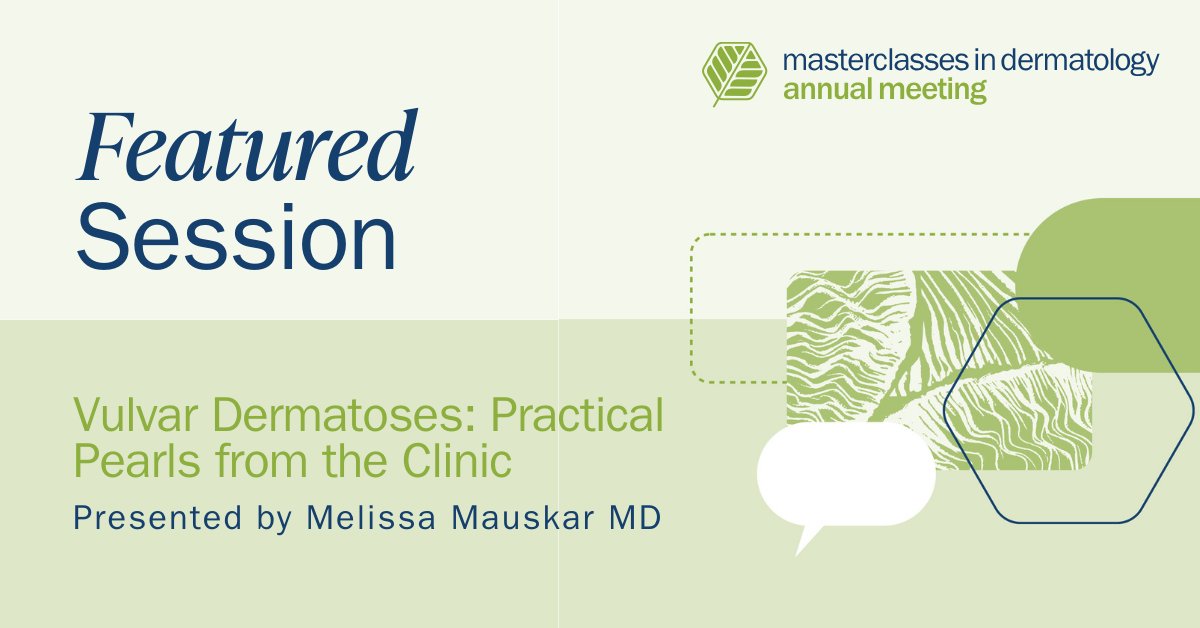 masterclasses in dermatology
annual meeting

Featured
Session

Vulvar Dermatoses: Practical Pearls from the Clinic

Presented by Melissa Mauskar MD